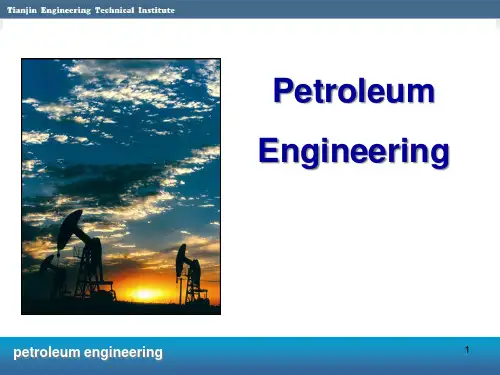 Tianjin Engineering Technical Institute

Petroleum Engineering

petroleum engineering

1